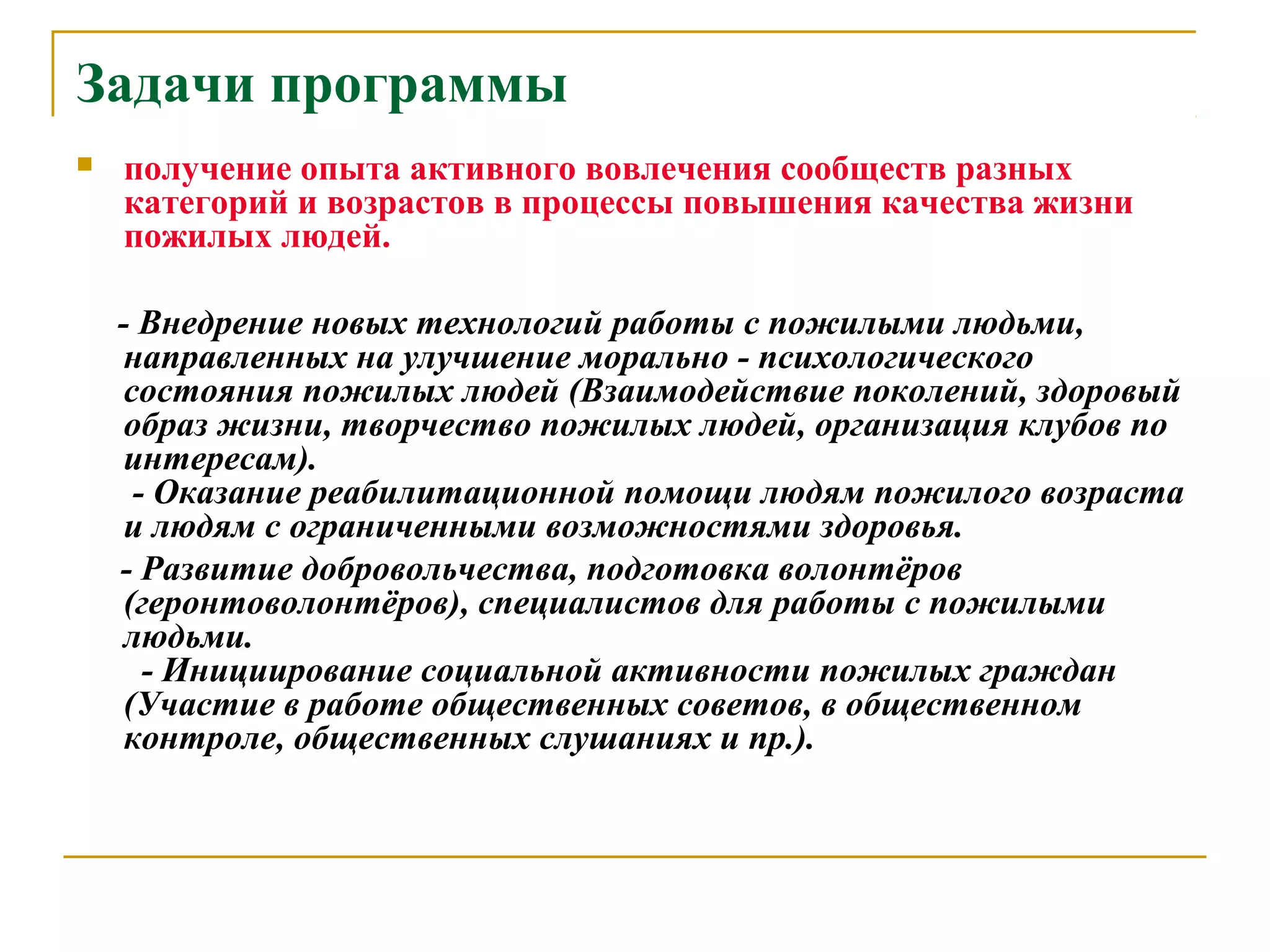 Задачи программы

получение опыта активного вовлечения сообществ разных категорий и возрастов в процессы повышения качества жизни пожилых людей.

- Внедрение новых технологий работы с пожилыми людьми, направленных на улучшение морально - психологического состояния пожилых людей (Взаимодействие поколений, здоровый образ жизни, творчество пожилых людей, организация клубов по интересам).

- Оказание реабилитационной помощи людям пожилого возраста и людям с ограниченными возможностями здоровья.

- Развитие добровольчества, подготовка волонтёров (геронтоволонтёров), специалистов для работы с пожилыми людьми.

- Инициирование социальной активности пожилых граждан (Участие в работе общественных советов, в общественном контроле, общественных слушаниях и пр.).